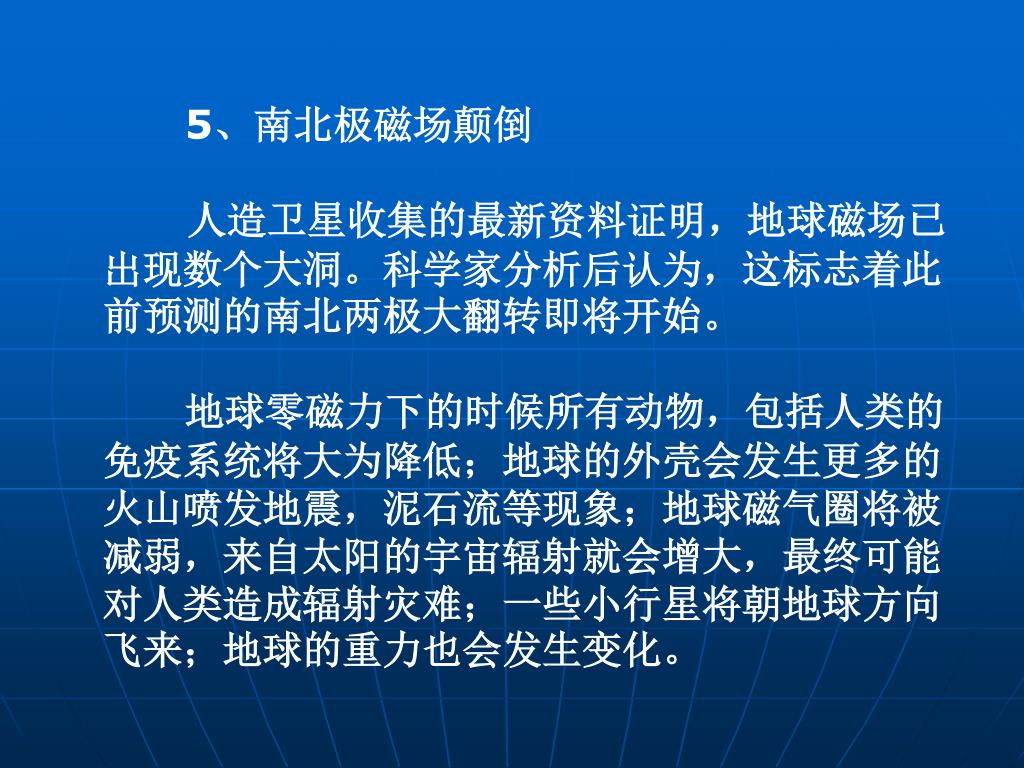 5、南北极磁场颠倒

人造卫星收集的最新资料证明，地球磁场已出现数个大洞。科学家分析后认为，这标志着此前预测的南北两极大翻转即将开始。

地球零磁力下的时候所有动物，包括人类的免疫系统将大为降低；地球的外壳会发生更多的火山喷发地震，泥石流等现象；地球磁气圈将被减弱，来自太阳的宇宙辐射就会增大，最终可能对人类造成辐射灾难；一些小行星将朝地球方向飞来；地球的重力也会发生变化。